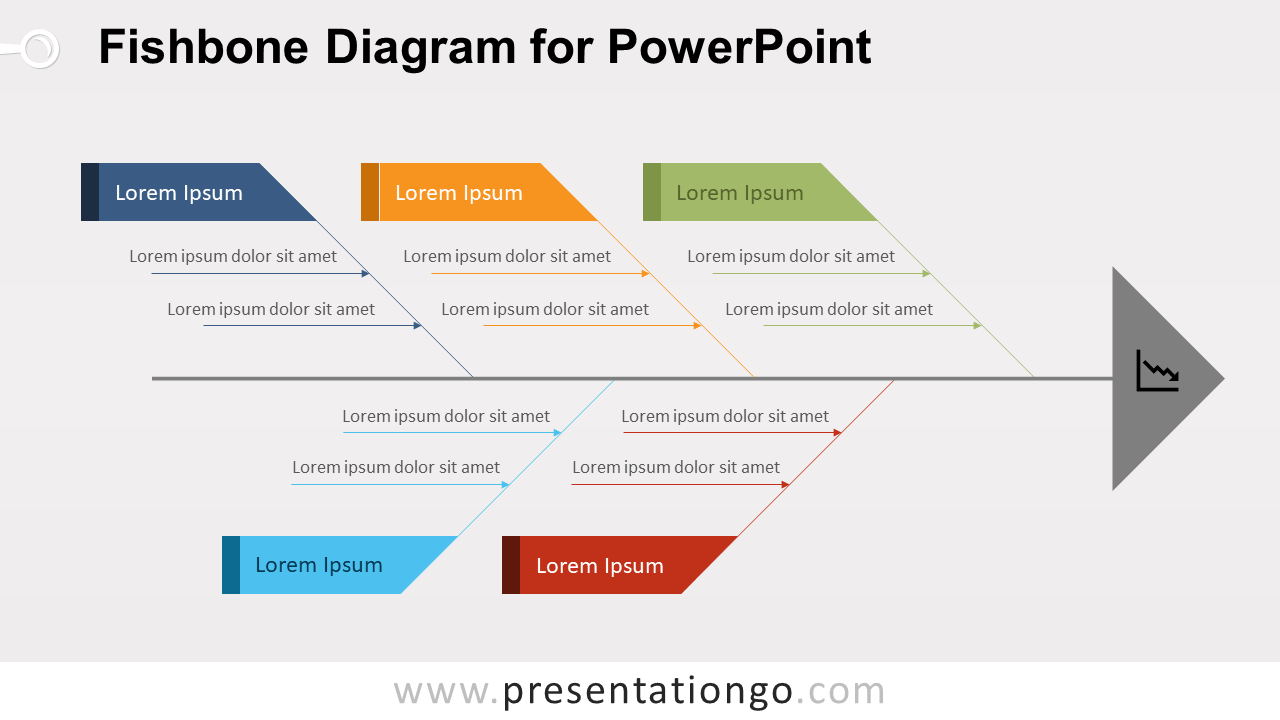 Fishbone Diagram for PowerPoint

Lorem Ipsum

Lorem ipsum dolor sit amet

Lorem ipsum dolor sit amet

Lorem Ipsum

Lorem ipsum dolor sit amet

Lorem ipsum dolor sit amet

Lorem Ipsum

Lorem ipsum dolor sit amet

Lorem ipsum dolor sit amet

Lorem ipsum dolor sit amet

Lorem ipsum dolor sit amet

Lorem Ipsum

Lorem ipsum dolor sit amet

Lorem ipsum dolor sit amet

Lorem Ipsum

www.presentationgo.com